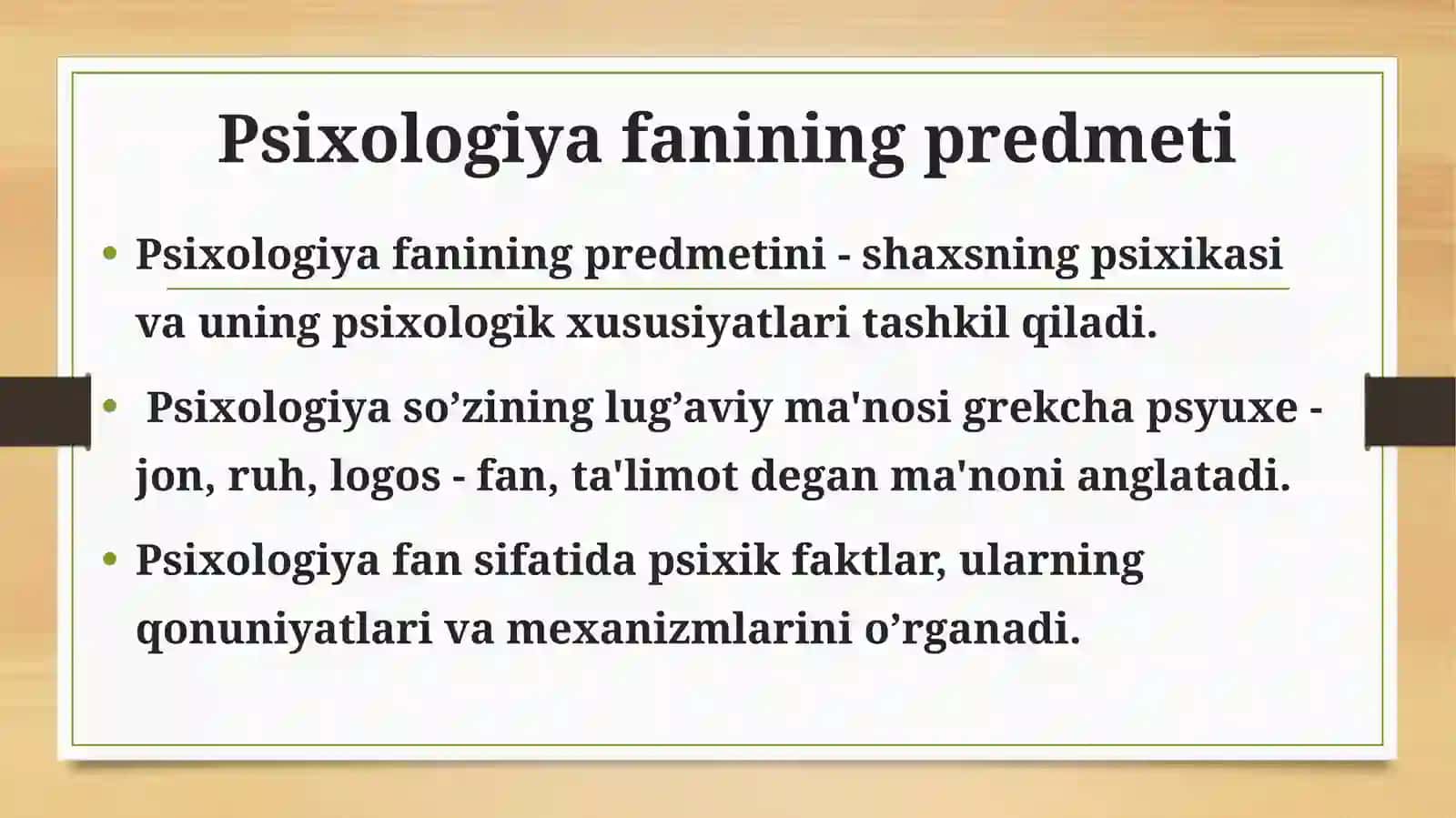 Psixologiya fanining predmeti

• Psixologiya fanining predmetini - shaxsning psixikasi va uning psixologik xususiyatlari tashkil qiladi.

• Psixologiya so’zining lug’aviy ma'nosi grekcha psyuxe - jon, ruh, logos - fan, ta'limot degan ma'noni anglatadi.

• Psixologiya fan sifatida psixik faktlar, ularning qonuniyatlari va mexanizmlarini o’rganadi.